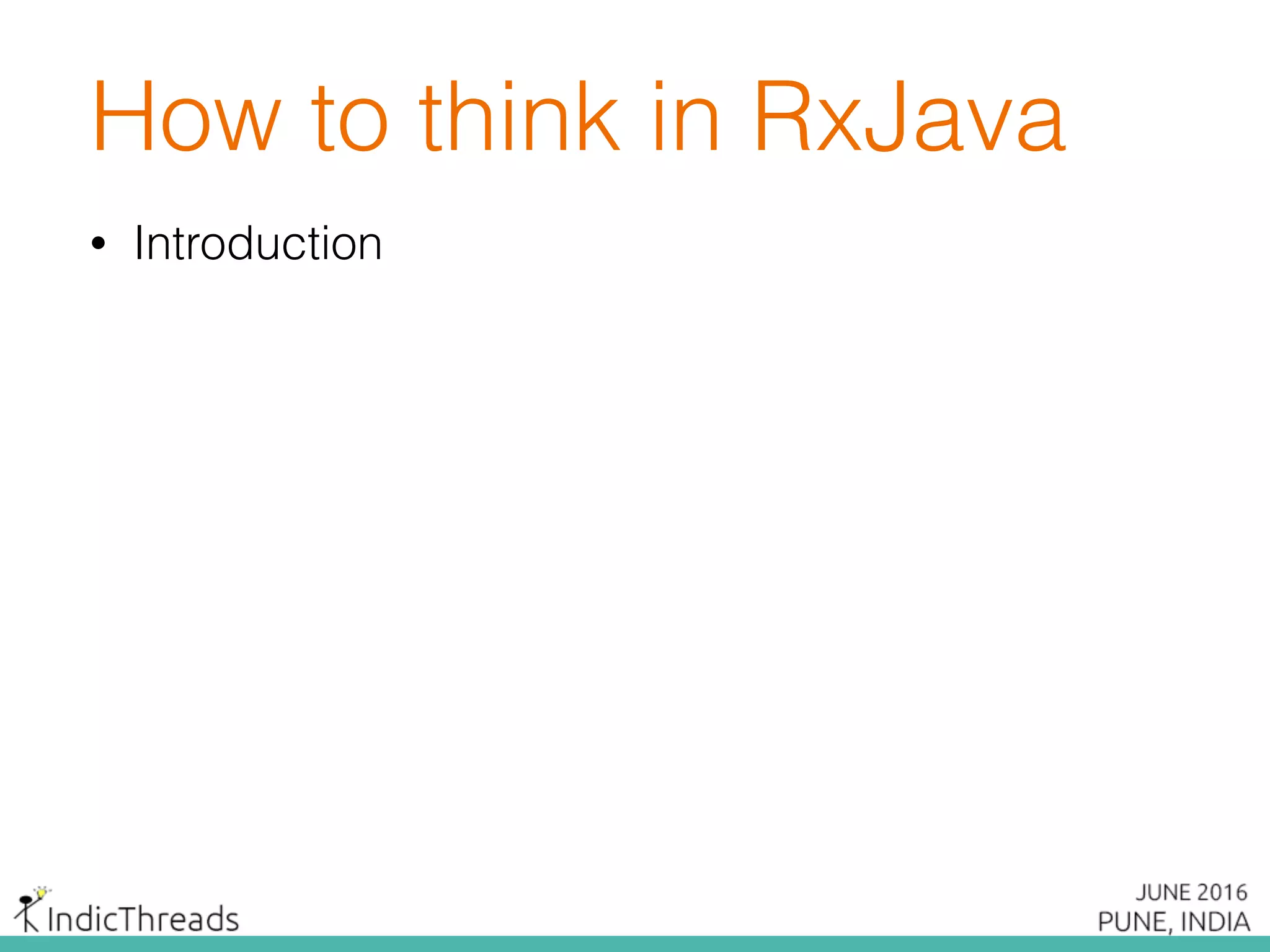 How to think in RxJava

• Introduction

IndicThreads

JUNE 2016
PUNE, INDIA